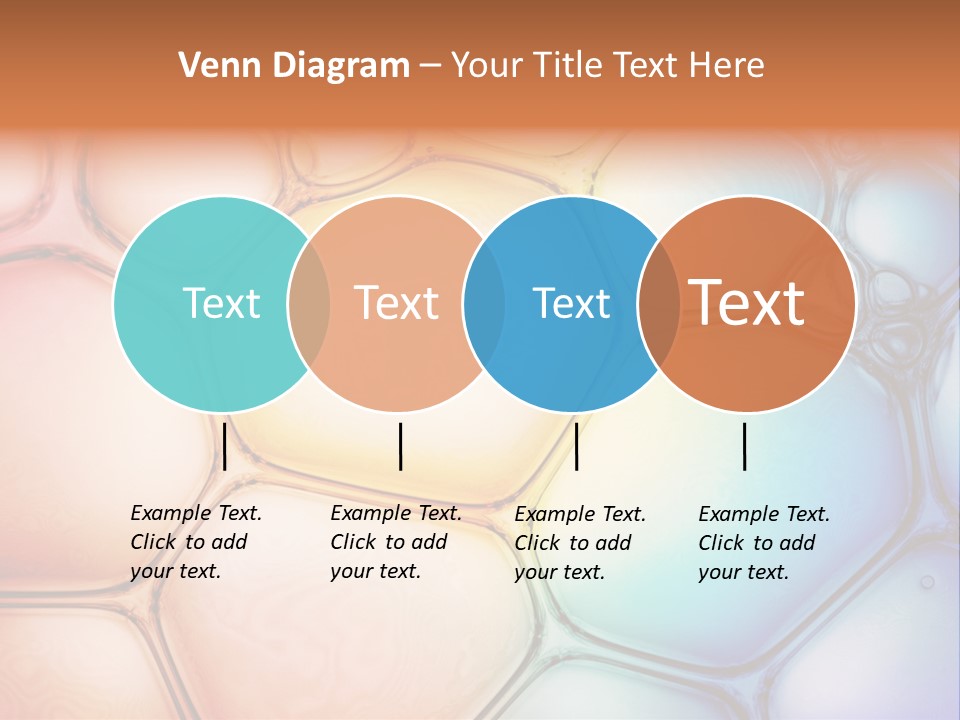 Venn Diagram – Your Title Text Here

Text

Text

Text

Text

Example Text. Click to add your text.

Example Text. Click to add your text.

Example Text. Click to add your text.

Example Text. Click to add your text.